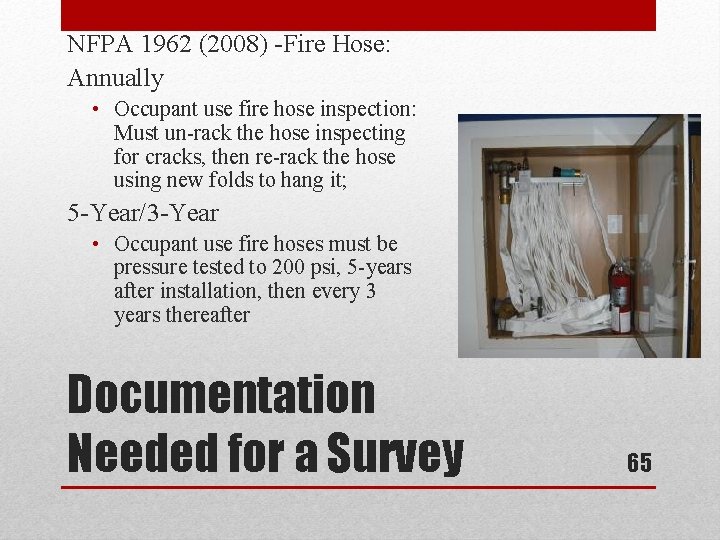 NFPA 1962 (2008) -Fire Hose:

Annually

• Occupant use fire hose inspection: Must un-rack the hose inspecting for cracks, then re-rack the hose using new folds to hang it;

5-Year/3-Year

• Occupant use fire hoses must be pressure tested to 200 psi, 5-years after installation, then every 3 years thereafter

Documentation Needed for a Survey

65